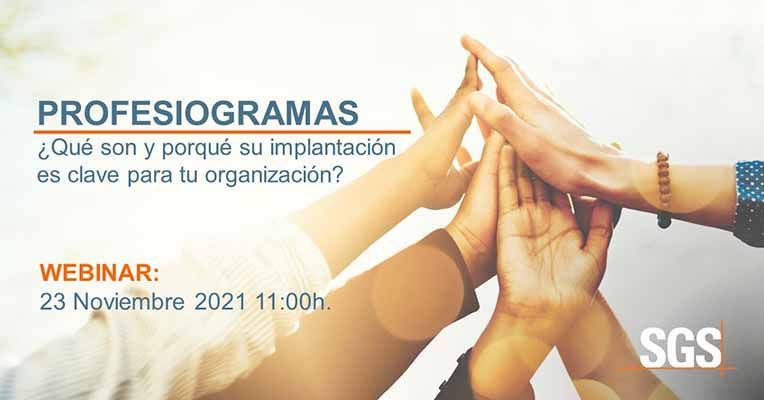 PROFESIOGRAMAS
¿Qué son y porqué su implantación es clave para tu organización?

WEBINAR:
23 Noviembre 2021 11:00h.

SGS